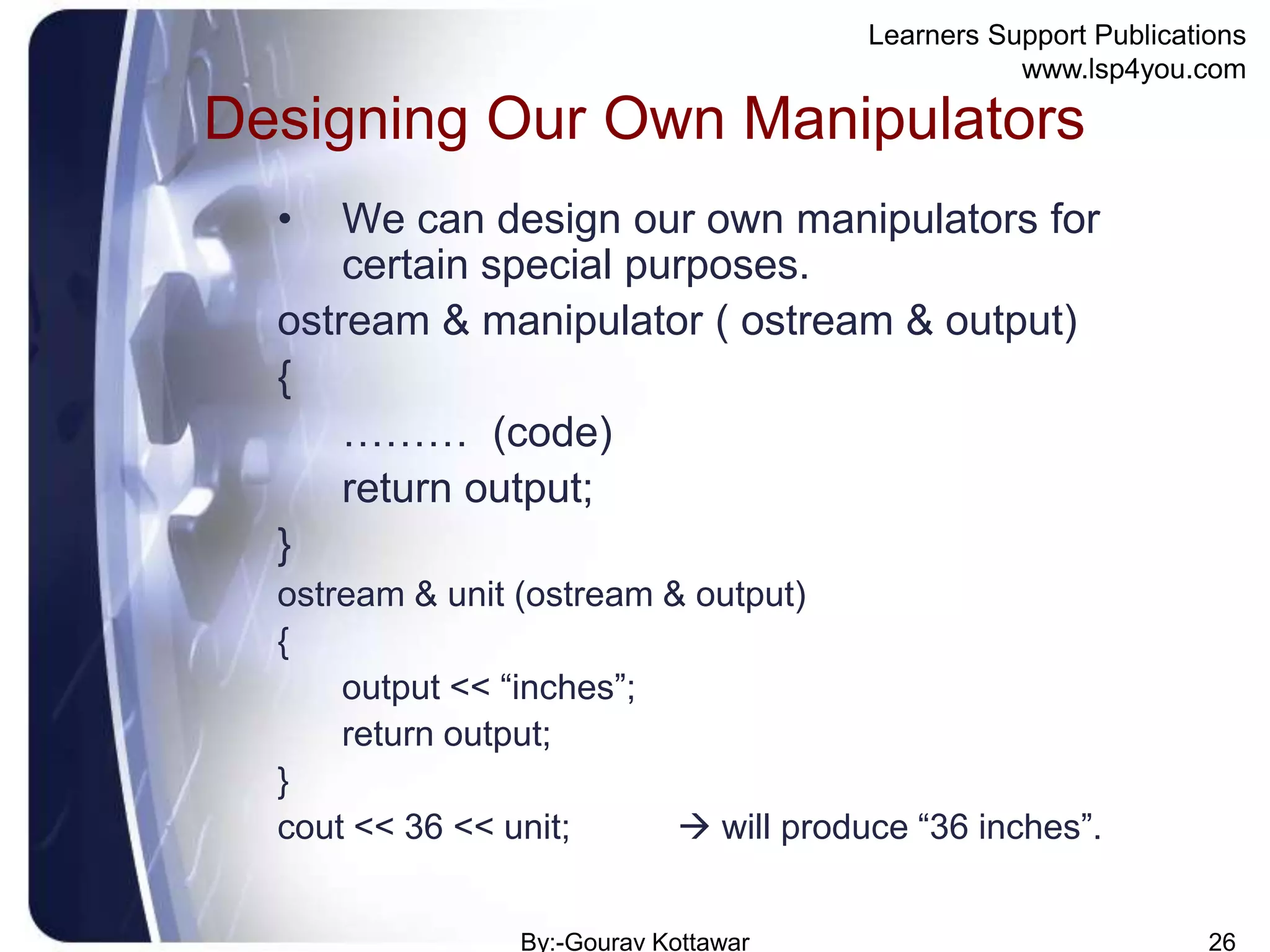 Learners Support Publications
www.lsp4you.com

Designing Our Own Manipulators

• We can design our own manipulators for certain special purposes.

ostream & manipulator ( ostream & output)
{
……… (code)
return output;
}
ostream & unit (ostream & output)
{
output << “inches”;
return output;
}
cout << 36 << unit; → will produce “36 inches”.

By:-Gourav Kottawar

26